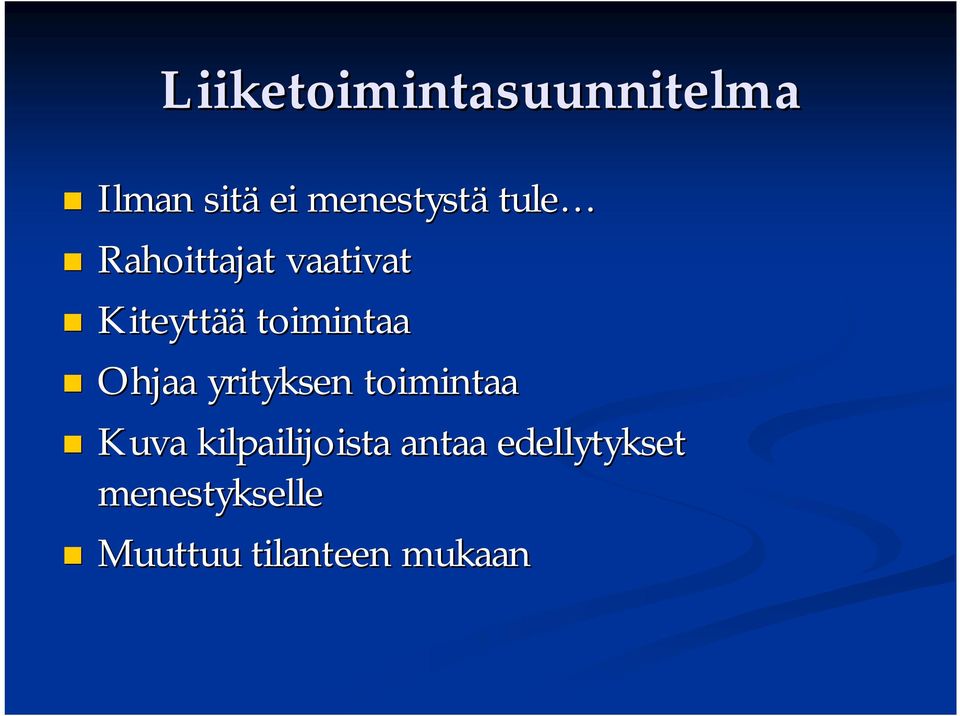 Liiketoimintasuunnitelma

Ilman sitä ei menestystä tule…

Rahoittajat vaativat

Kiteyttää toimintaa

Ohjaa yrityksen toimintaa

Kuva kilpailijoista antaa edellytykset menestykselle

Muuttuu tilanteen mukaan